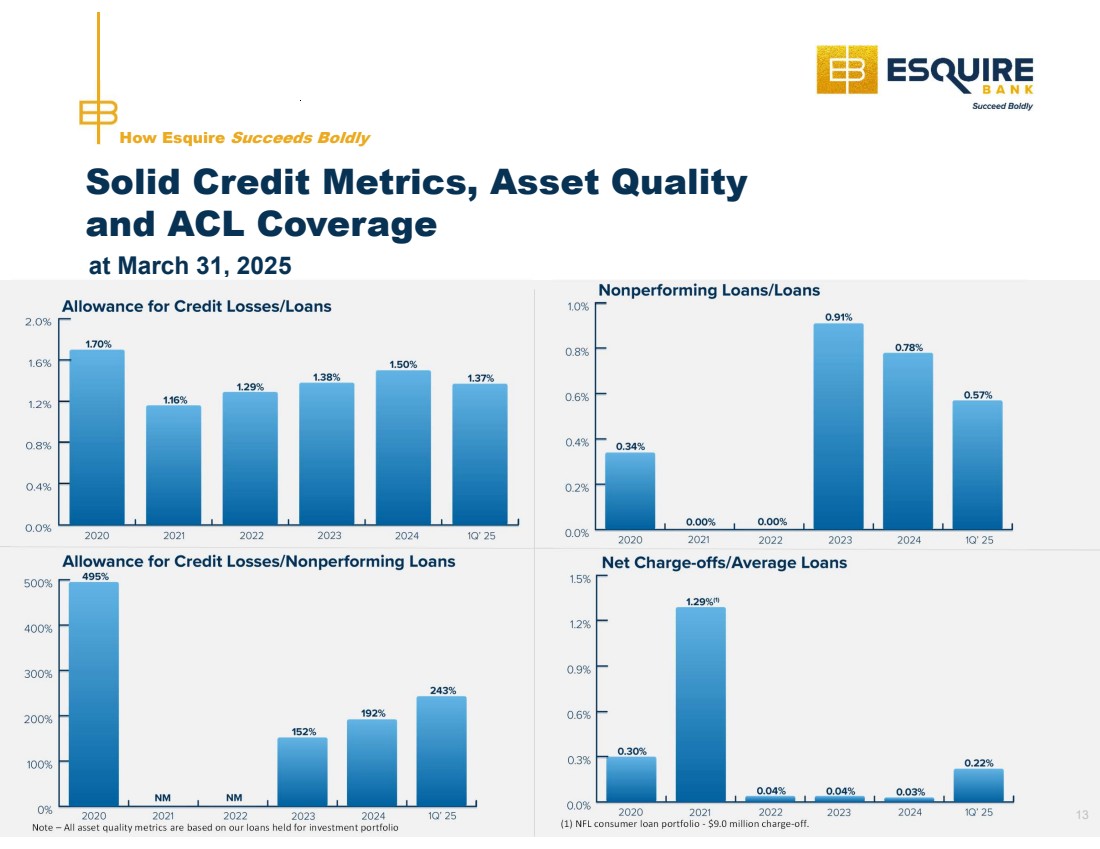 How Esquire Succeeds Boldly

ESQUIRE BANK
Succeed Boldly

Solid Credit Metrics, Asset Quality and ACL Coverage

at March 31, 2025

Allowance for Credit Losses/Loans

2.0%
1.6%
1.2%
0.8%
0.4%
0.0%

1.70% 1.16% 1.29% 1.38% 1.50% 1.37%

2020 2021 2022 2023 2024 1Q' 25

Nonperforming Loans/Loans

1.0%
0.8%
0.6%
0.4%
0.2%
0.0%

0.34% 0.00% 0.00% 0.91% 0.78% 0.57%

2020 2021 2022 2023 2024 1Q' 25

Allowance for Credit Losses/Nonperforming Loans

500%
400%
300%
200%
100%
0%

495% NM NM 152% 192% 243%

2020 2021 2022 2023 2024 1Q' 25

Note – All asset quality metrics are based on our loans held for investment portfolio

Net Charge-offs/Average Loans

1.5%
1.2%
0.9%
0.6%
0.3%
0.0%

0.30% 1.29%$^{(1)}$ 0.04% 0.04% 0.03% 0.22%

2020 2021 2022 2023 2024 1Q' 25

(1) NFL consumer loan portfolio - $9.0 million charge-off.

13